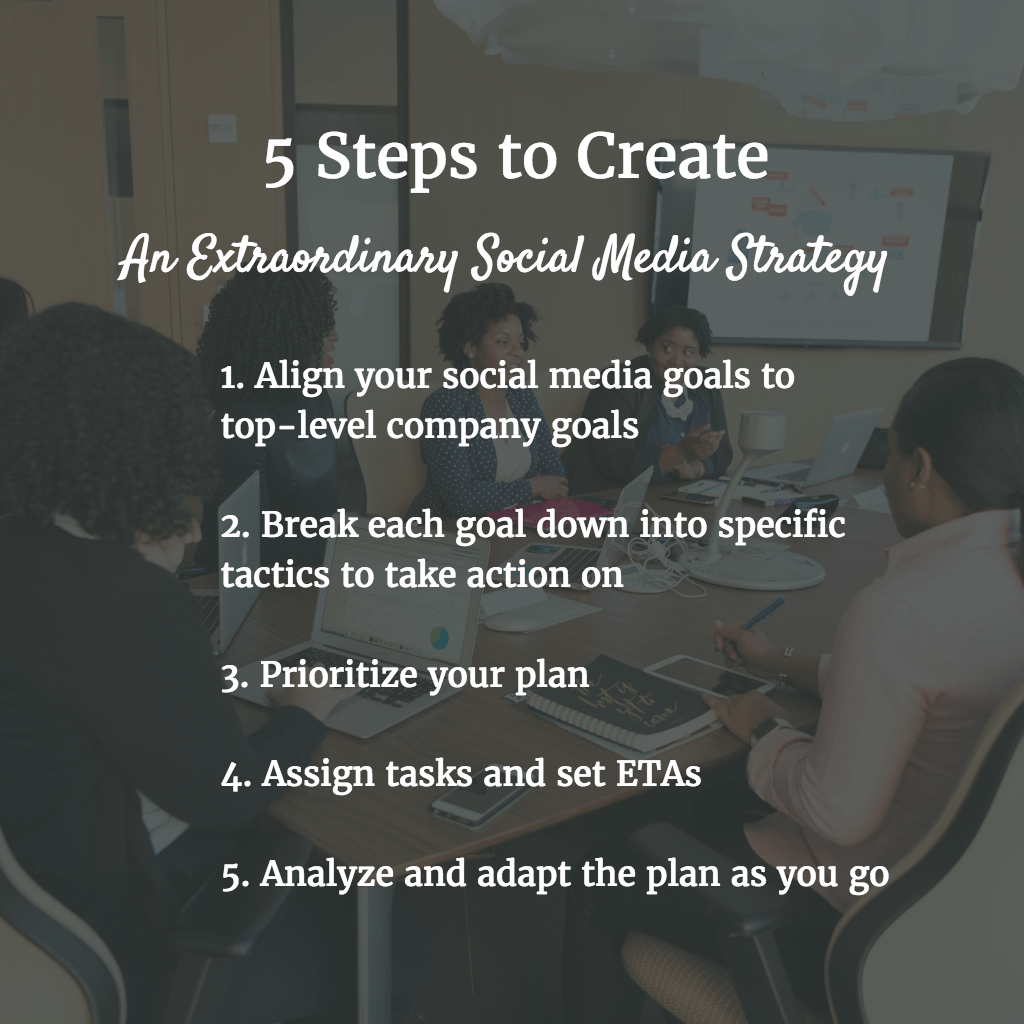 5 Steps to Create

An Extraordinary Social Media Strategy

1. Align your social media goals to top-level company goals

2. Break each goal down into specific tactics to take action on

3. Prioritize your plan

4. Assign tasks and set ETAs

5. Analyze and adapt the plan as you go